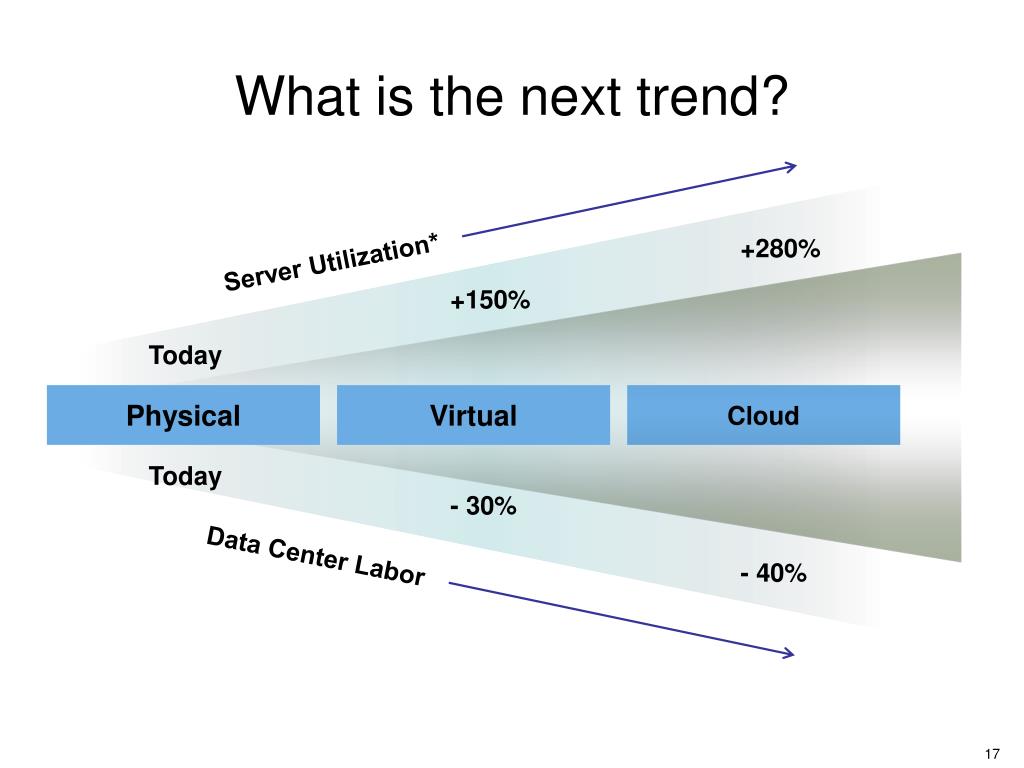 What is the next trend?

Server Utilization*

+280%

+150%

Today

Physical

Virtual

Cloud

Today

- 30%

Data Center Labor

- 40%

17